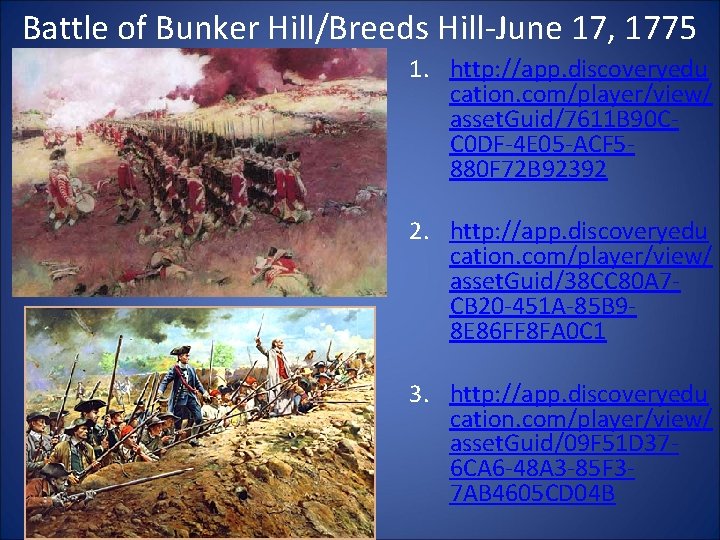 Battle of Bunker Hill/Breeds Hill-June 17, 1775

1. http://app.discoveryeducation.com/player/view/assetGuid/7611B90C-C0DF-4E05-ACF5-880F72B92392

2. http://app.discoveryeducation.com/player/view/assetGuid/38CC80A7-CB20-451A-85B9-8E86FF8FA0C1

3. http://app.discoveryeducation.com/player/view/assetGuid/09F51D37-6CA6-48A3-85F3-7AB4605CD04B